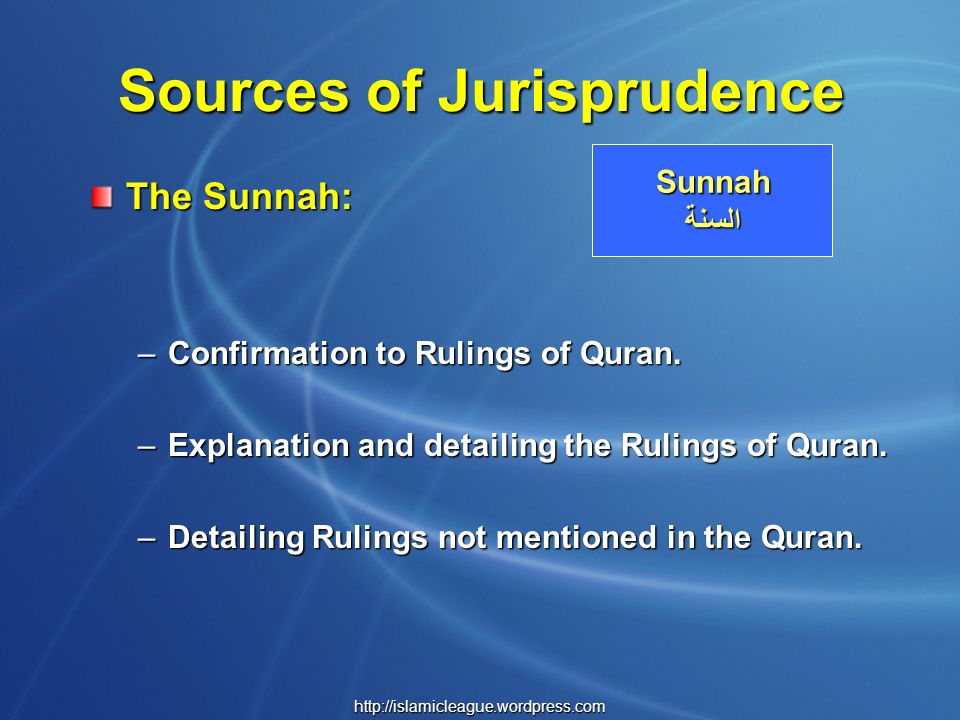 Sources of Jurisprudence

The Sunnah:

Sunnah
السنة

– Confirmation to Rulings of Quran.

– Explanation and detailing the Rulings of Quran.

– Detailing Rulings not mentioned in the Quran.

http://islamicleague.wordpress.com